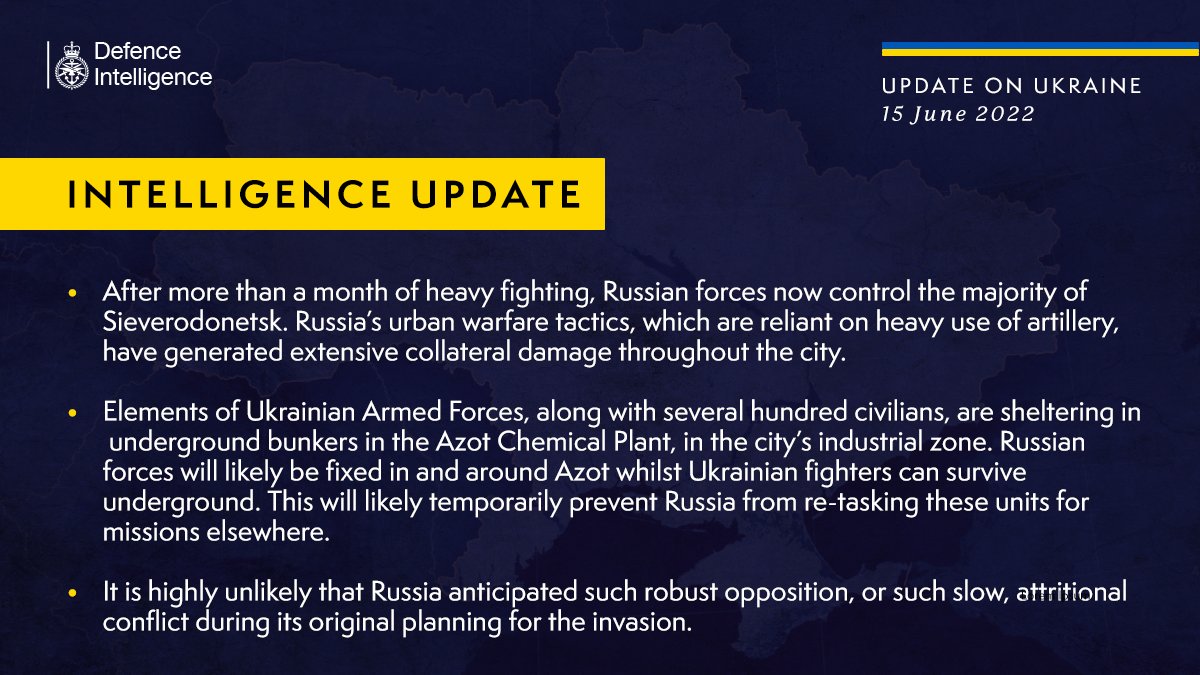 Defence Intelligence

UPDATE ON UKRAINE
15 June 2022

INTELLIGENCE UPDATE

• After more than a month of heavy fighting, Russian forces now control the majority of Sieverodonetsk. Russia's urban warfare tactics, which are reliant on heavy use of artillery, have generated extensive collateral damage throughout the city.

• Elements of Ukrainian Armed Forces, along with several hundred civilians, are sheltering in underground bunkers in the Azot Chemical Plant, in the city's industrial zone. Russian forces will likely be fixed in and around Azot whilst Ukrainian fighters can survive underground. This will likely temporarily prevent Russia from re-tasking these units for missions elsewhere.

• It is highly unlikely that Russia anticipated such robust opposition, or such slow, attritional conflict during its original planning for the invasion.